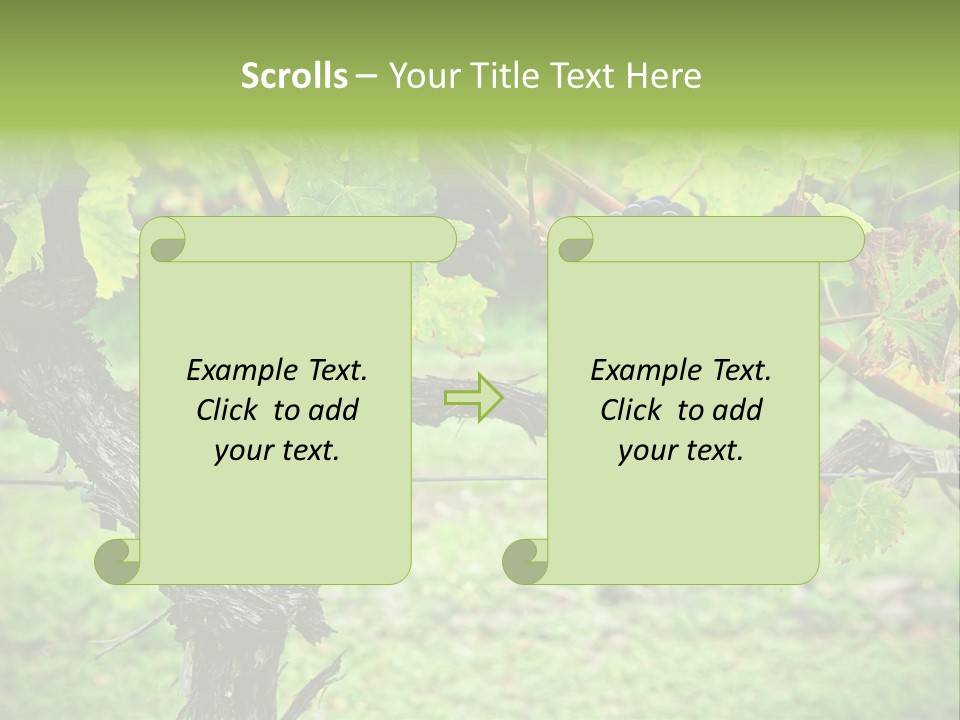 Scrolls – Your Title Text Here

Example Text. Click to add your text.

Example Text. Click to add your text.